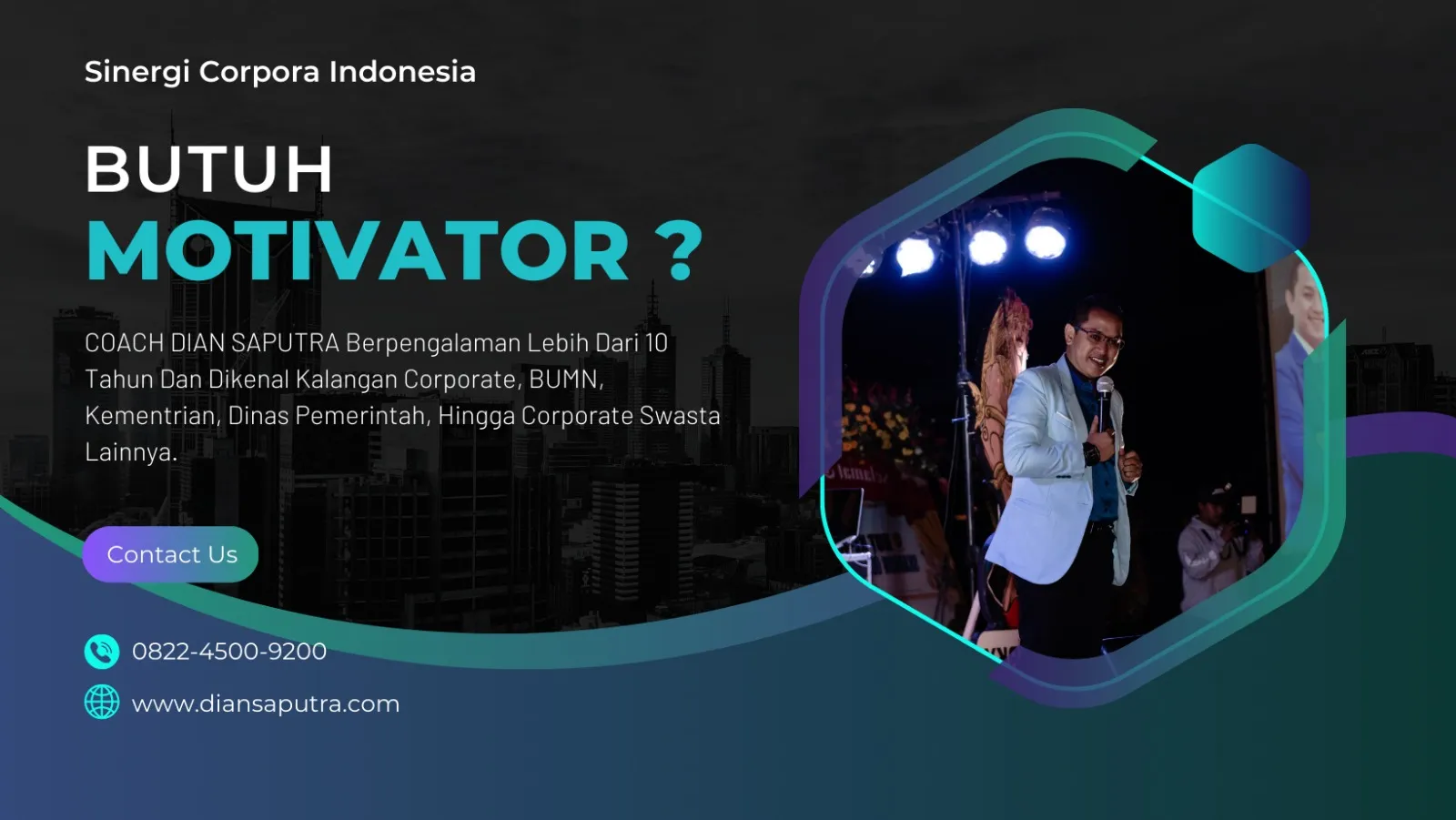 Sinergi Corpora Indonesia

BUTUH
MOTIVATOR ?

COACH DIAN SAPUTRA Berpengalaman Lebih Dari 10 Tahun Dan Dikenal Kalangan Corporate, BUMN, Kementrian, Dinas Pemerintah, Hingga Corporate Swasta Lainnya.

Contact Us

0822-4500-9200

www.diansaputra.com